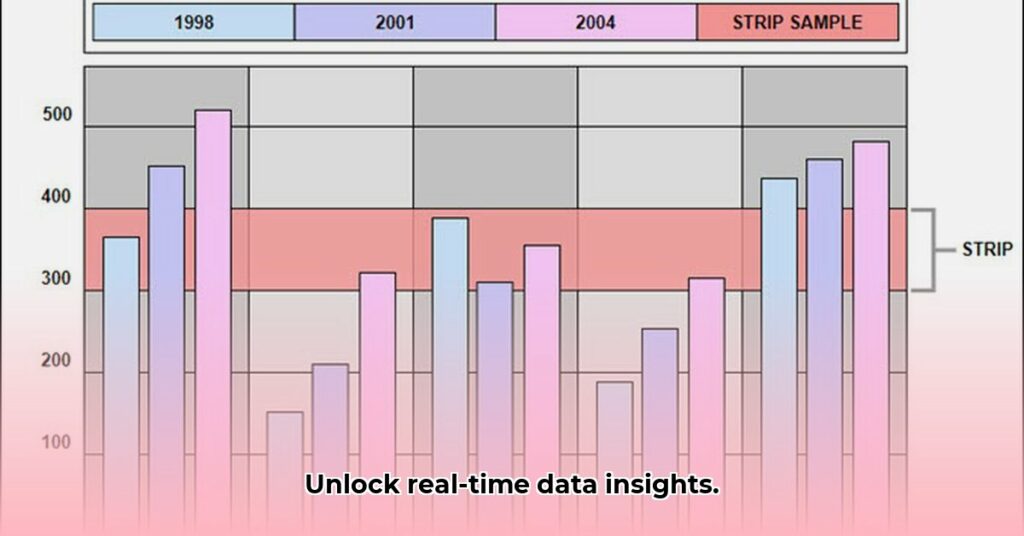 1998
2001
2004
STRIP SAMPLE

500
400
300
200
100

STRIP

Unlock real-time data insights.